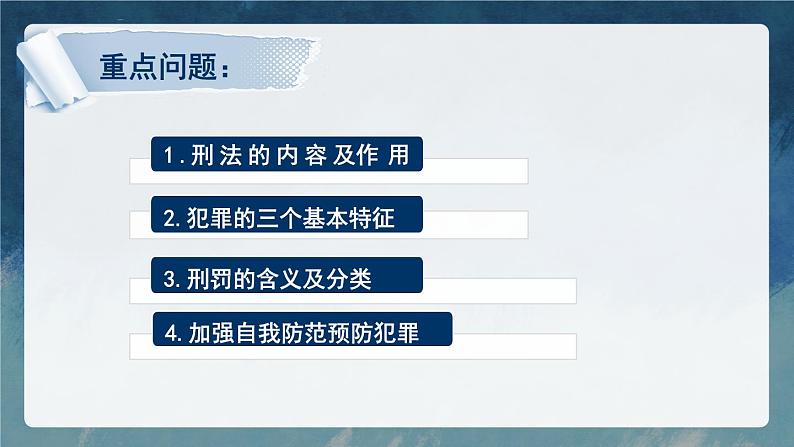 重点问题：

1.刑法的内容及作用

2.犯罪的三个基本特征

3.刑罚的含义及分类

4.加强自我防范预防犯罪